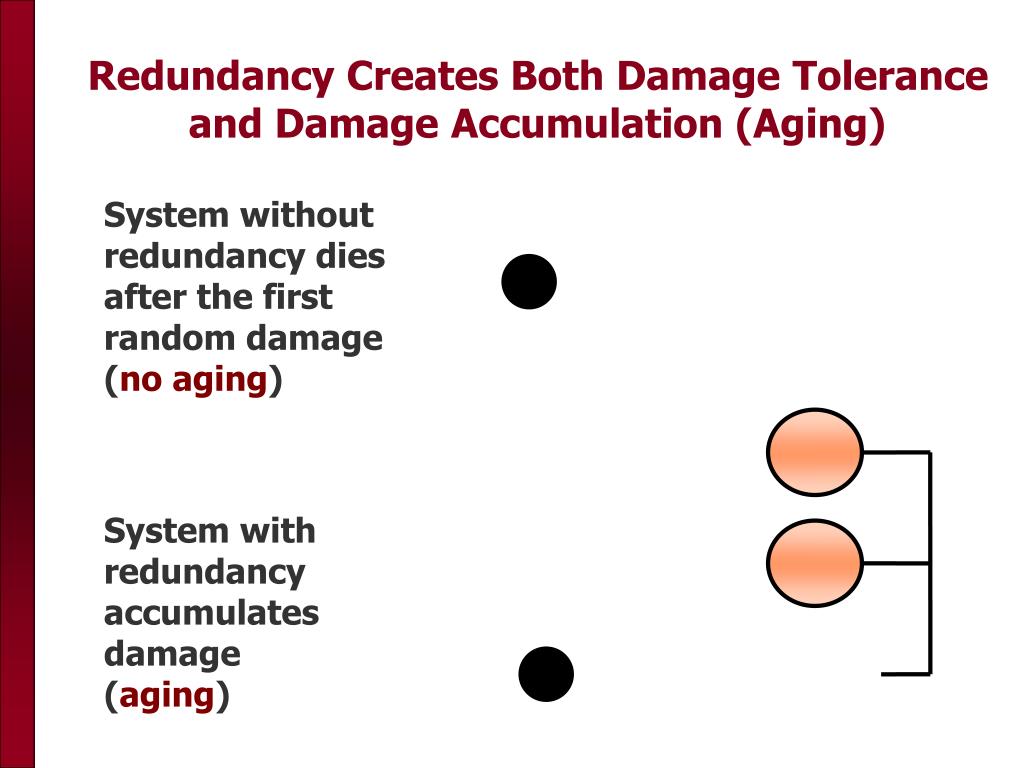 Redundancy Creates Both Damage Tolerance and Damage Accumulation (Aging)

System without redundancy dies after the first random damage (no aging)

System with redundancy accumulates damage (aging)